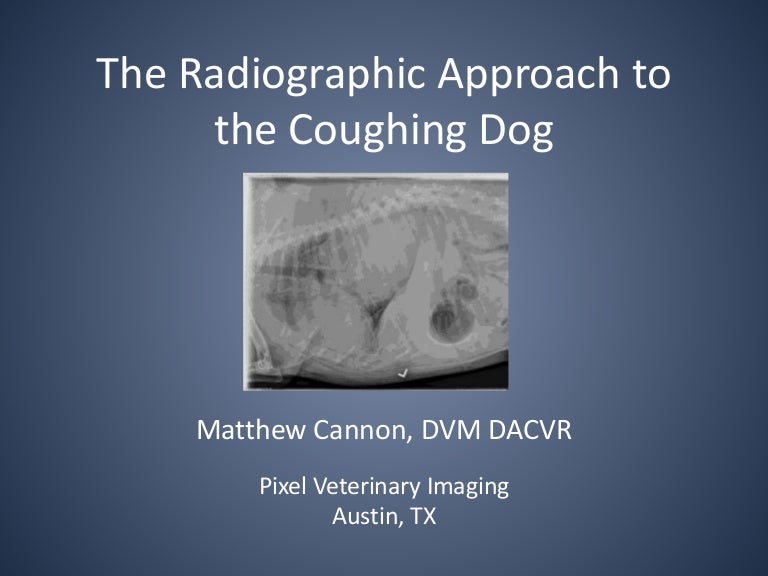 The Radiographic Approach to the Coughing Dog

Matthew Cannon, DVM DACVR

Pixel Veterinary Imaging
Austin, TX